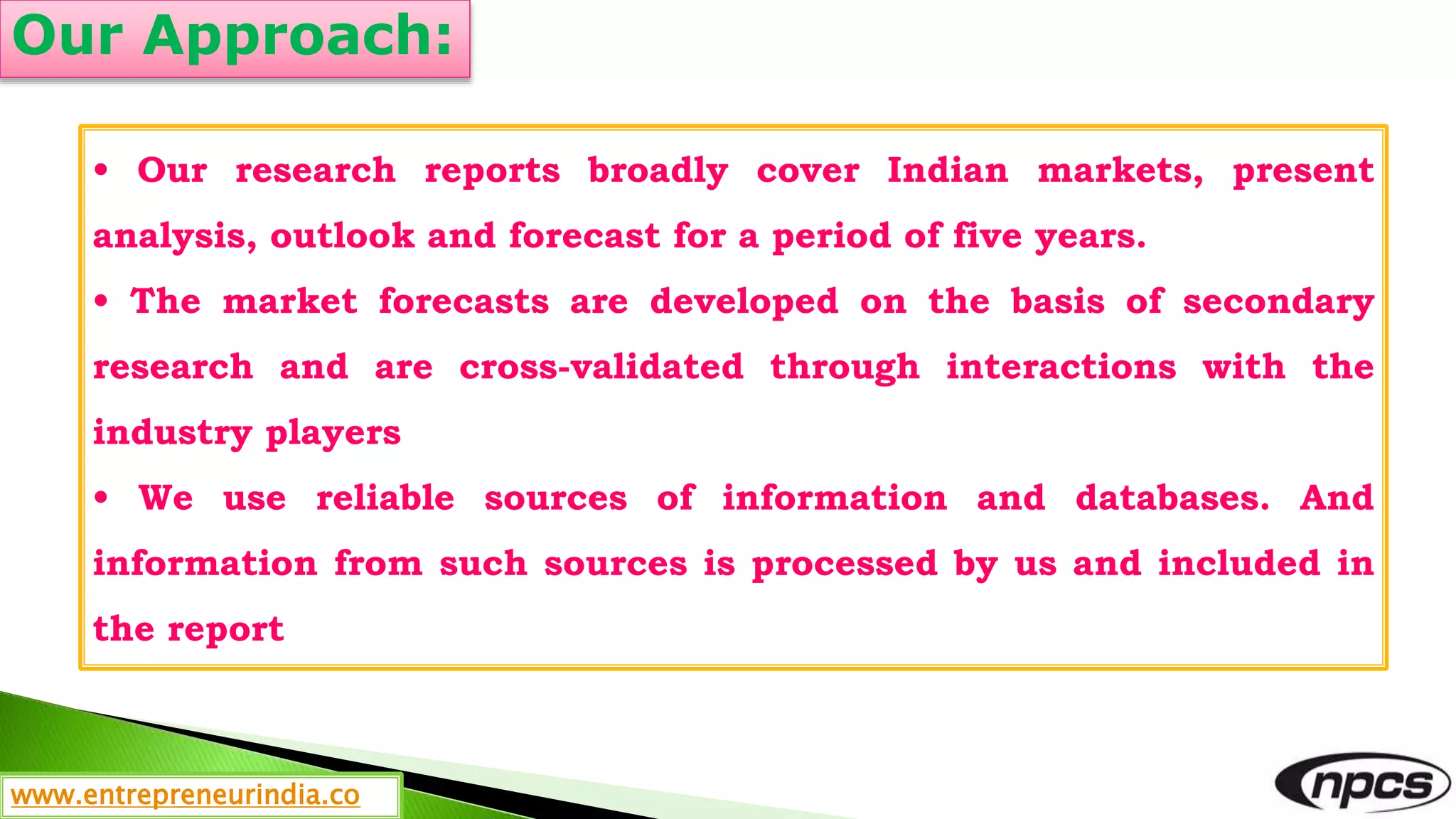 Our Approach:

• Our research reports broadly cover Indian markets, present analysis, outlook and forecast for a period of five years.

• The market forecasts are developed on the basis of secondary research and are cross-validated through interactions with the industry players

• We use reliable sources of information and databases. And information from such sources is processed by us and included in the report

www.entrepreneurindia.co

npcs